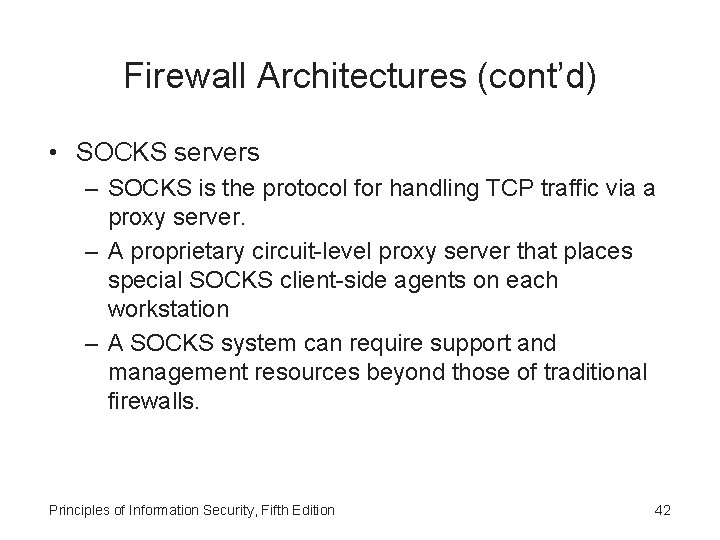 Firewall Architectures (cont'd)

• SOCKS servers
– SOCKS is the protocol for handling TCP traffic via a proxy server.
– A proprietary circuit-level proxy server that places special SOCKS client-side agents on each workstation
– A SOCKS system can require support and management resources beyond those of traditional firewalls.

Principles of Information Security, Fifth Edition

42